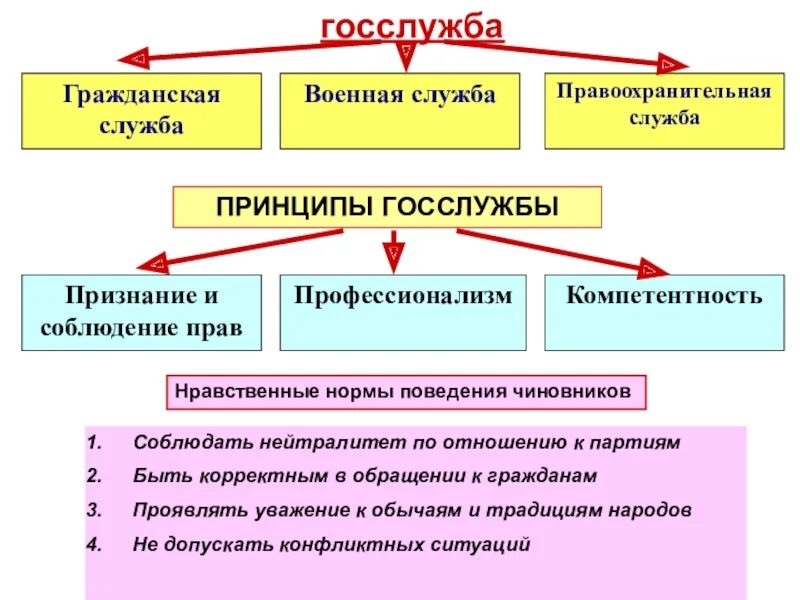 госслужба

Гражданская служба

Военная служба

Правоохранительная служба

ПРИНЦИПЫ ГОССЛУЖБЫ

Признание и соблюдение прав

Профессионализм

Компетентность

Нравственные нормы поведения чиновников

1. Соблюдать нейтралитет по отношению к партиям
2. Быть корректным в обращении к гражданам
3. Проявлять уважение к обычаям и традициям народов
4. Не допускать конфликтных ситуаций